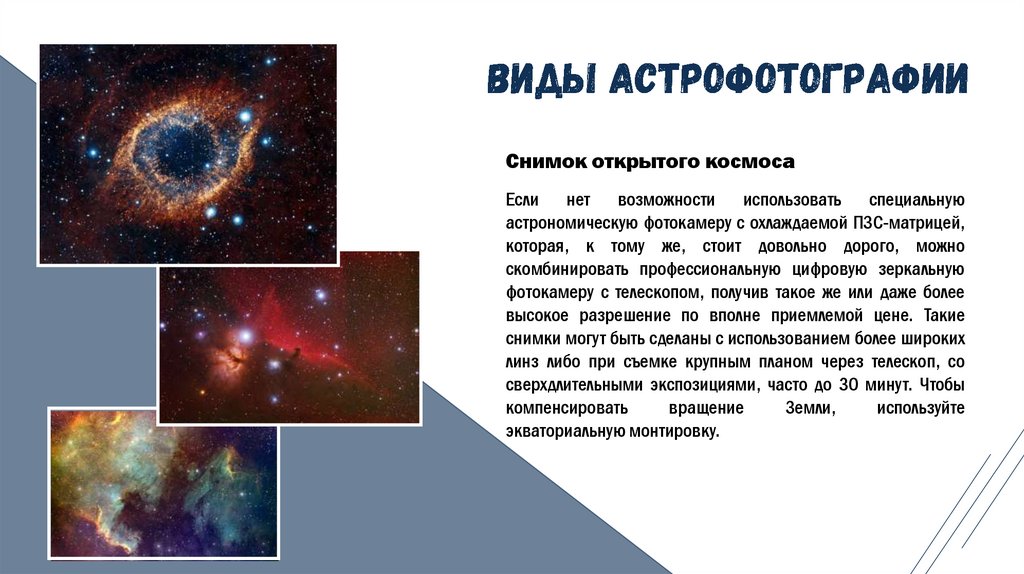 ВИДЫ АСТРОФОТОГРАФИИ

Снимок открытого космоса

Если нет возможности использовать специальную астрономическую фотокамеру с охлаждаемой ПЗС-матрицей, которая, к тому же, стоит довольно дорого, можно скомбинировать профессиональную цифровую зеркальную фотокамеру с телескопом, получив такое же или даже более высокое разрешение по вполне приемлемой цене. Такие снимки могут быть сделаны с использованием более широких линз либо при съемке крупным планом через телескоп, со сверхдлительными экспозициями, часто до 30 минут. Чтобы компенсировать вращение Земли, используйте экваториальную монтировку.